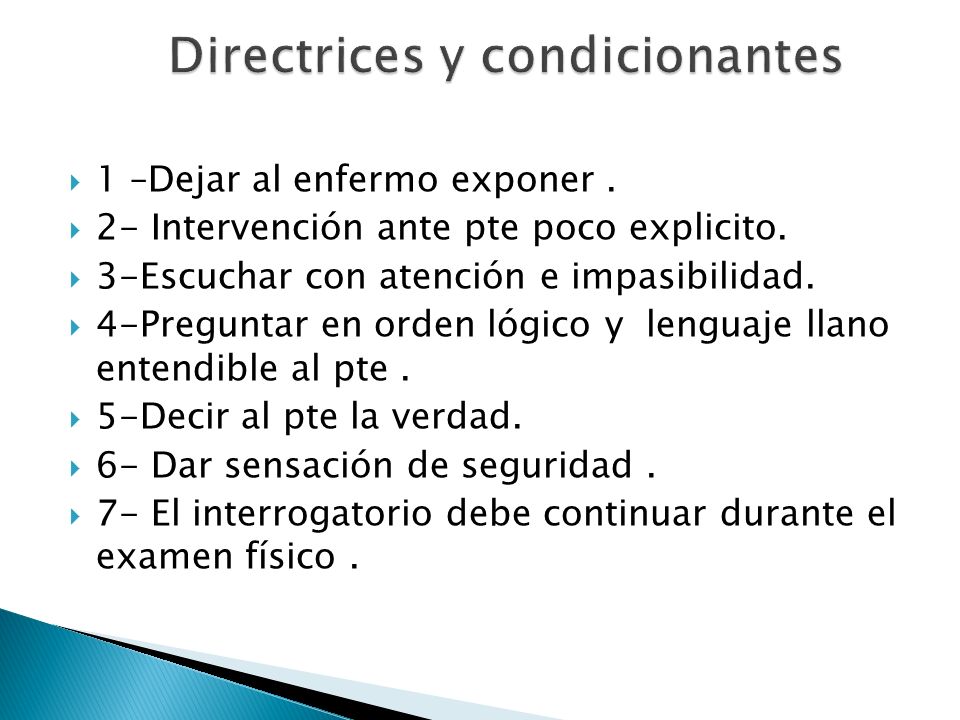 Directrices y condicionantes

1 –Dejar al enfermo exponer .
2- Intervención ante pte poco explicito.
3-Escuchar con atención e impasibilidad.
4-Preguntar en orden lógico y lenguaje llano entendible al pte .
5-Decir al pte la verdad.
6- Dar sensación de seguridad .
7- El interrogatorio debe continuar durante el examen físico .